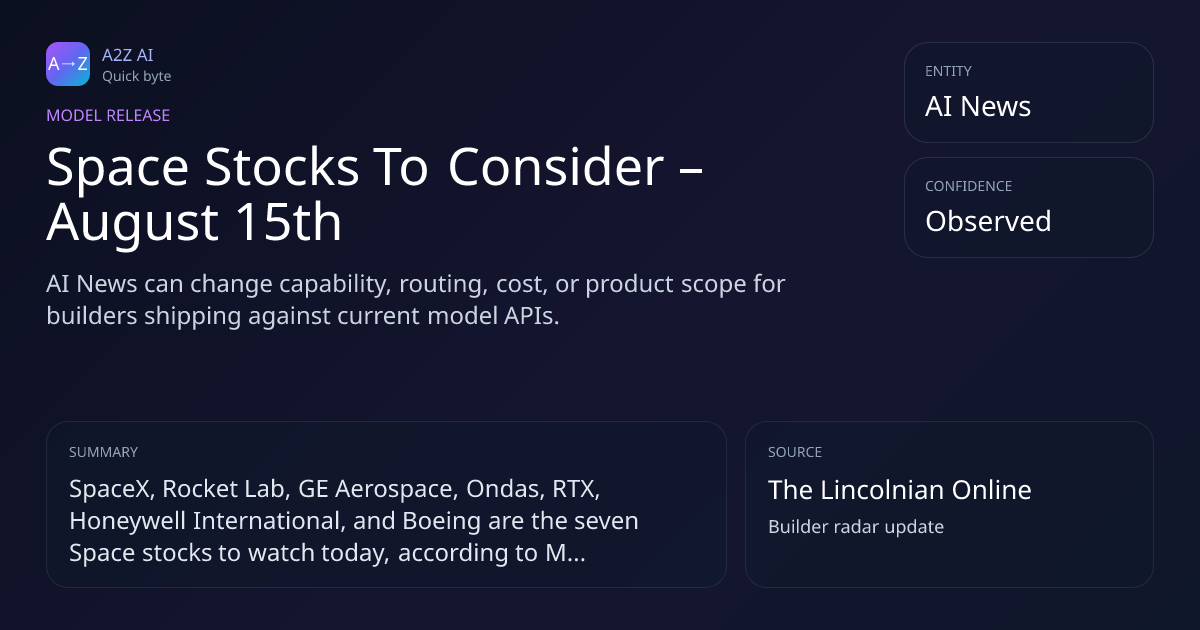 A→Z
A2Z AI
Quick byte

MODEL RELEASE

Space Stocks To Consider – August 15th

AI News can change capability, routing, cost, or product scope for builders shipping against current model APIs.

ENTITY
AI News

CONFIDENCE
Observed

SUMMARY
SpaceX, Rocket Lab, GE Aerospace, Ondas, RTX, Honeywell International, and Boeing are the seven Space stocks to watch today, according to M...

SOURCE
The Lincolnian Online
Builder radar update